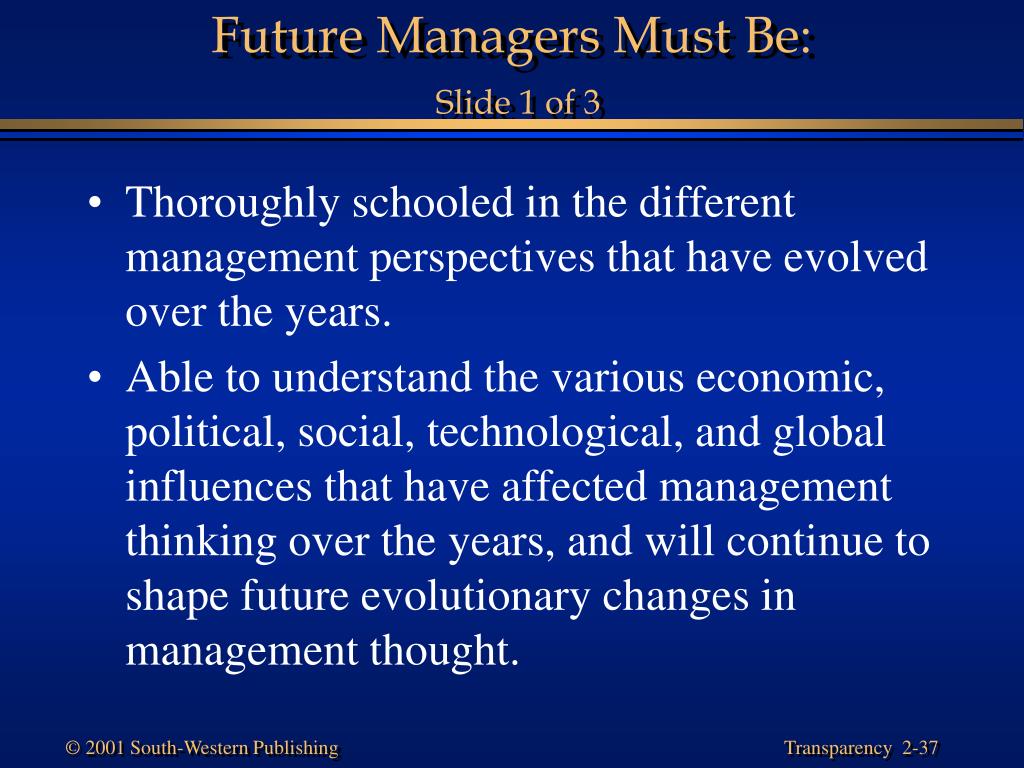 Future Managers Must Be:
Slide 1 of 3

• Thoroughly schooled in the different management perspectives that have evolved over the years.
• Able to understand the various economic, political, social, technological, and global influences that have affected management thinking over the years, and will continue to shape future evolutionary changes in management thought.

© 2001 South-Western Publishing

Transparency 2-37